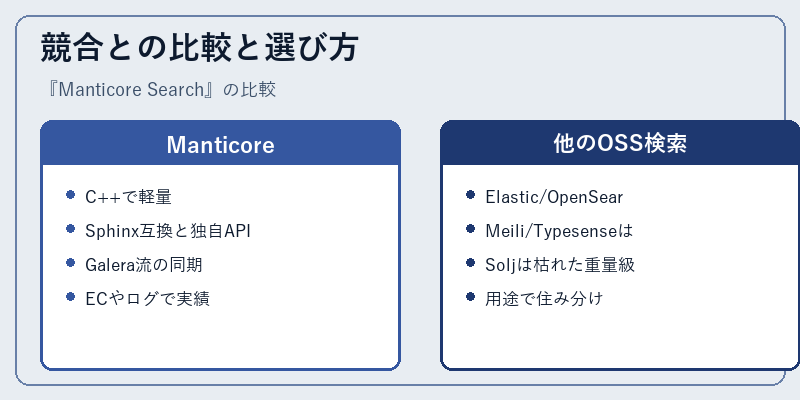 競合との比較と選び方

『Manticore Search』の比較

Manticore

- C++で軽量
- Sphinx互換と独自API
- Galera流の同期
- ECやログで実績

他のOSS検索

- Elastic/OpenSear
- Meili/Typesenseは
- Soljは枯れた重量級
- 用途で住み分け